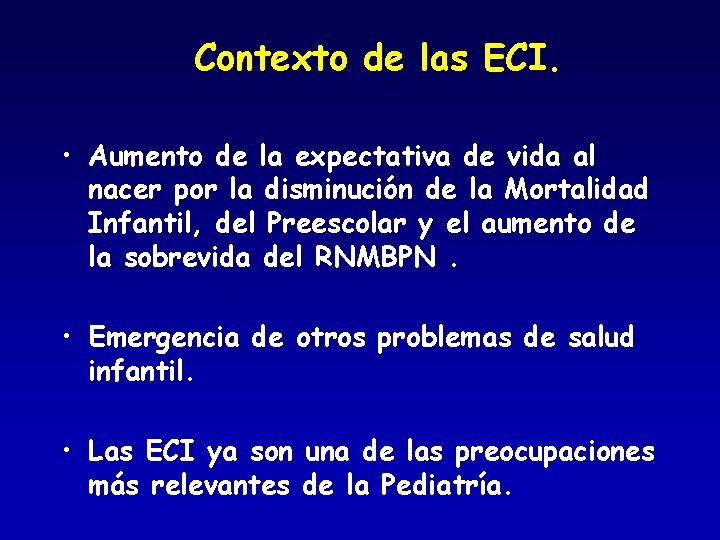 Contexto de las ECI.

• Aumento de la expectativa de vida al nacer por la disminución de la Mortalidad Infantil, del Preescolar y el aumento de la sobrevida del RNMBPN .

• Emergencia de otros problemas de salud infantil.

• Las ECI ya son una de las preocupaciones más relevantes de la Pediatría.